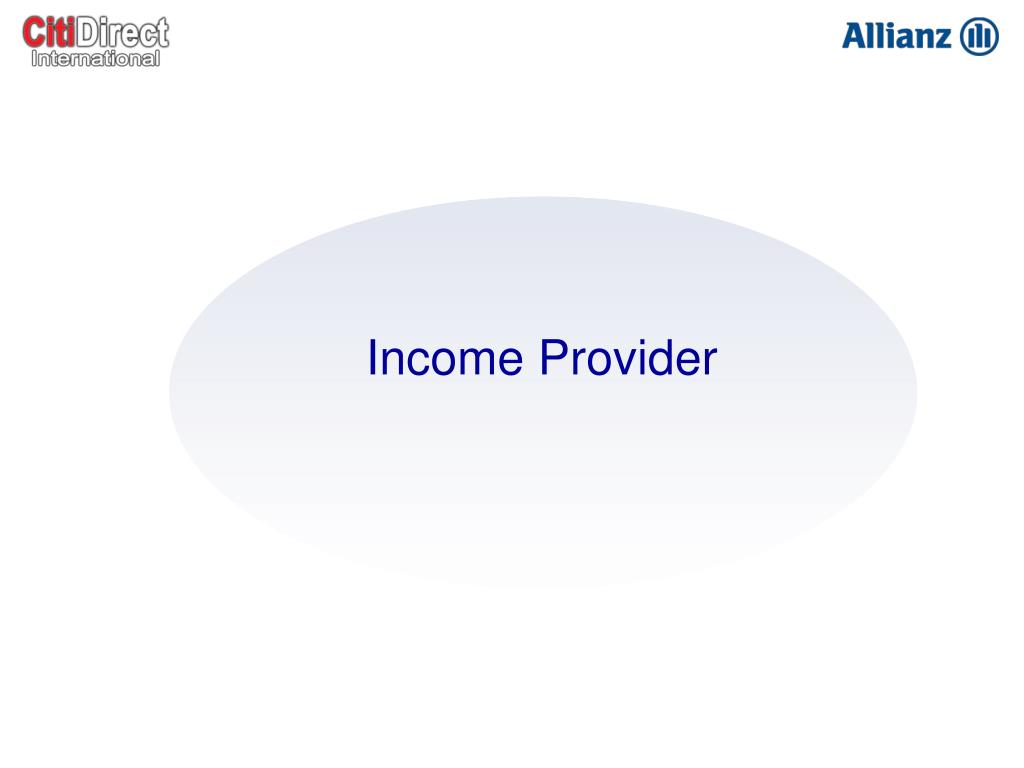 CitiDirect
International

Allianz

Income Provider